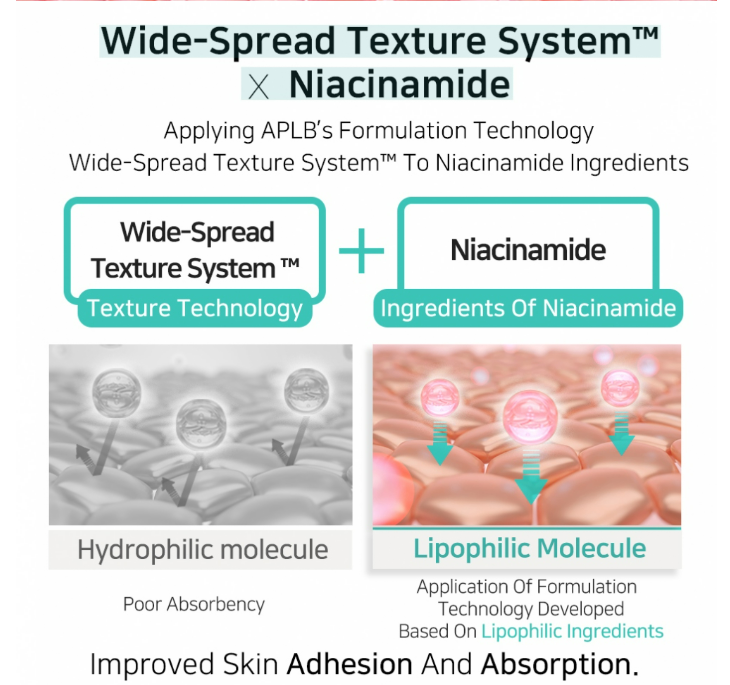 Wide-Spread Texture System™
X Niacinamide

Applying APLB's Formulation Technology
Wide-Spread Texture System™ To Niacinamide Ingredients

Wide-Spread Texture System ™
Texture Technology

+

Niacinamide
Ingredients Of Niacinamide

Hydrophilic molecule

Poor Absorbency

Lipophilic Molecule

Application Of Formulation Technology Developed Based On Lipophilic Ingredients

Improved Skin Adhesion And Absorption.